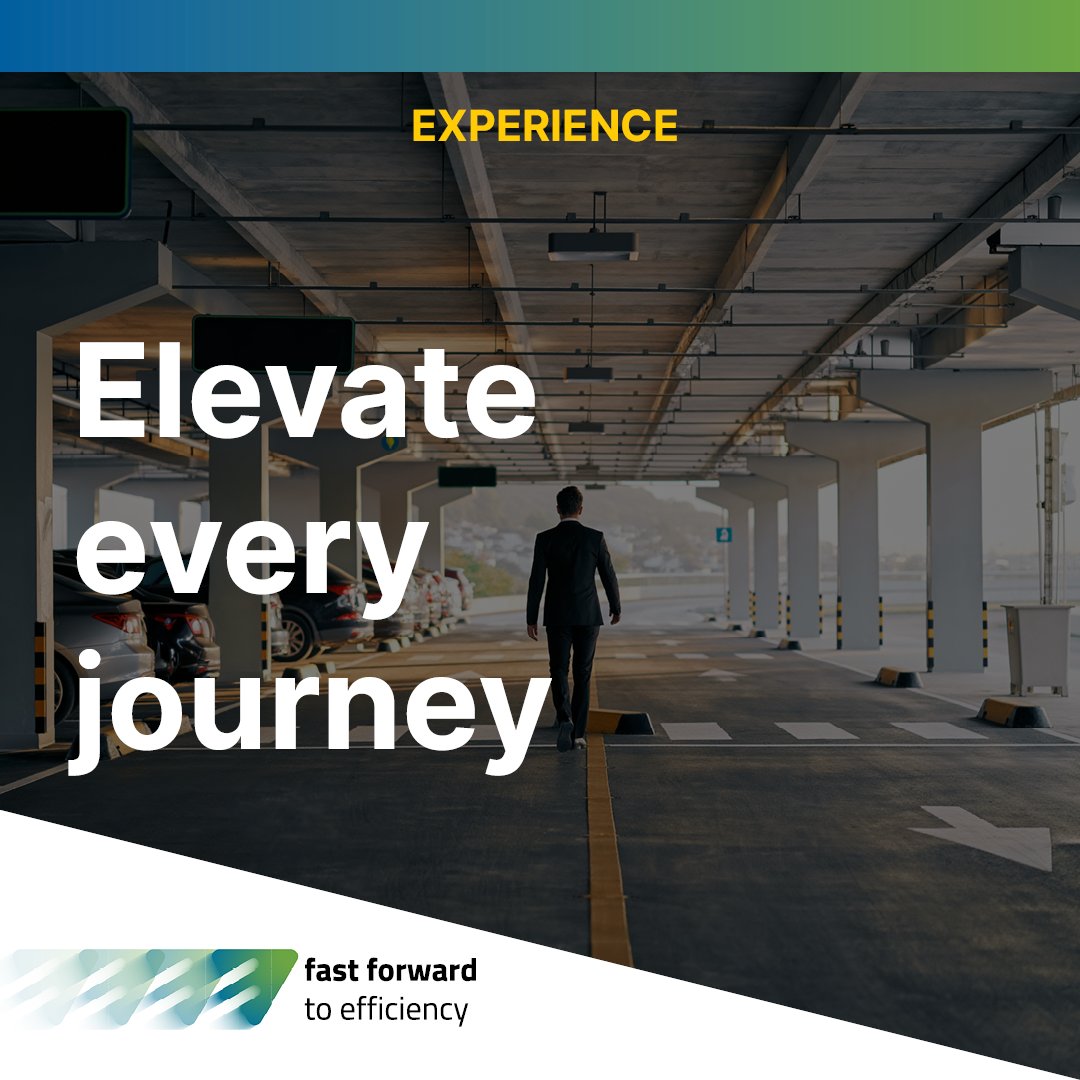 EXPERIENCE

Elevate every journey

fast forward
to efficiency